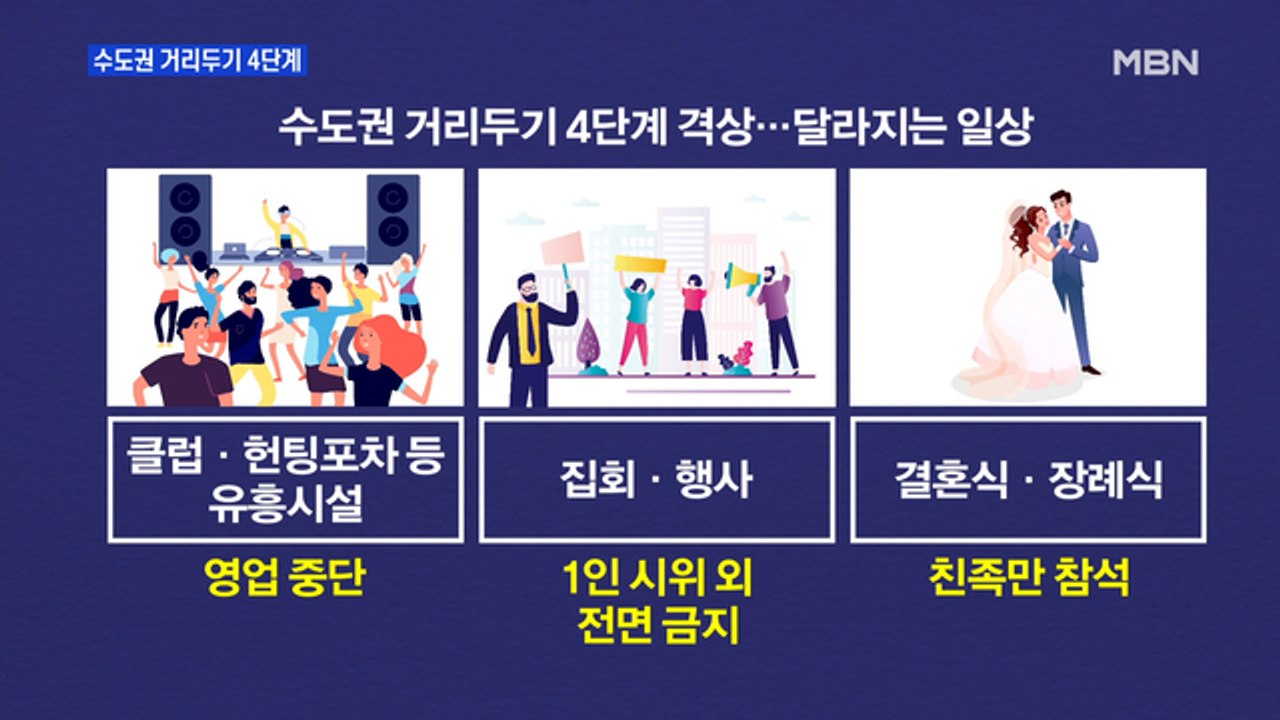 수도권 거리두기 4단계

MBN

수도권 거리두기 4단계 격상…달라지는 일상

클럽 · 헌팅포차 등
유흥시설

영업 중단

집회 · 행사

1인 시위 외
전면 금지

결혼식 · 장례식

친족만 참석